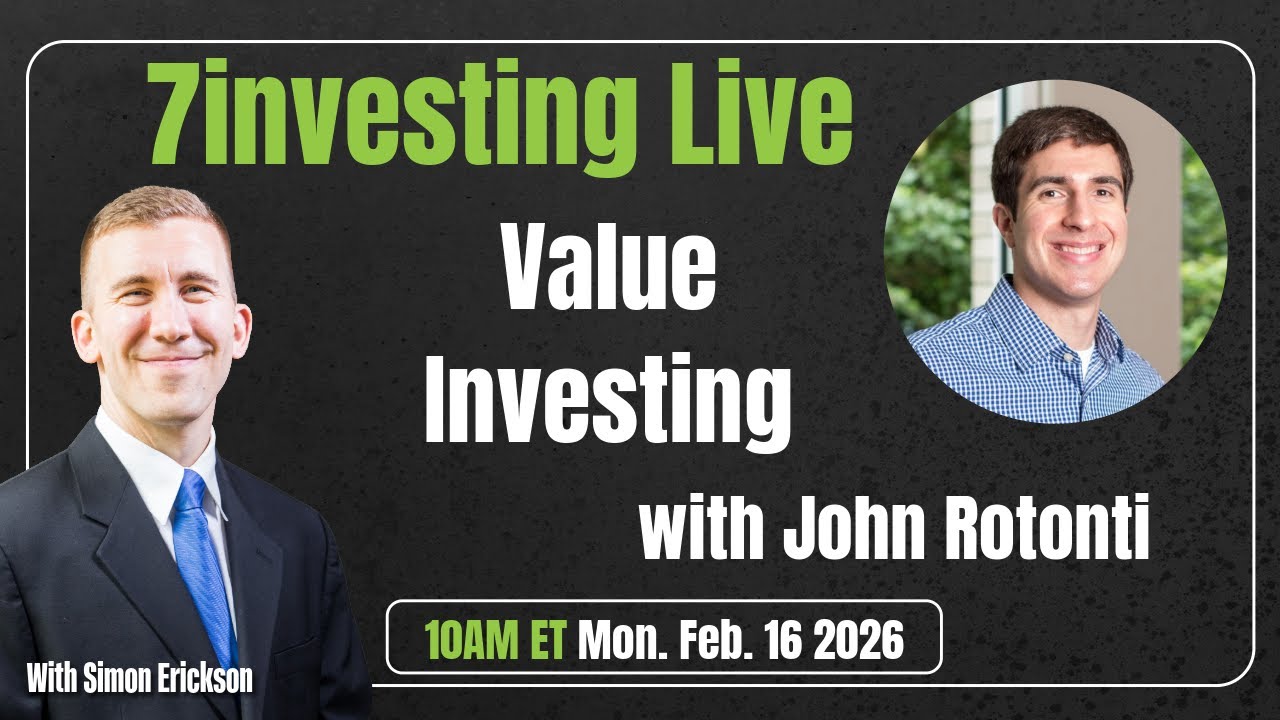 7investing Live

Value Investing

with John Rotonti

10AM ET Mon. Feb. 16 2026

With Simon Erickson